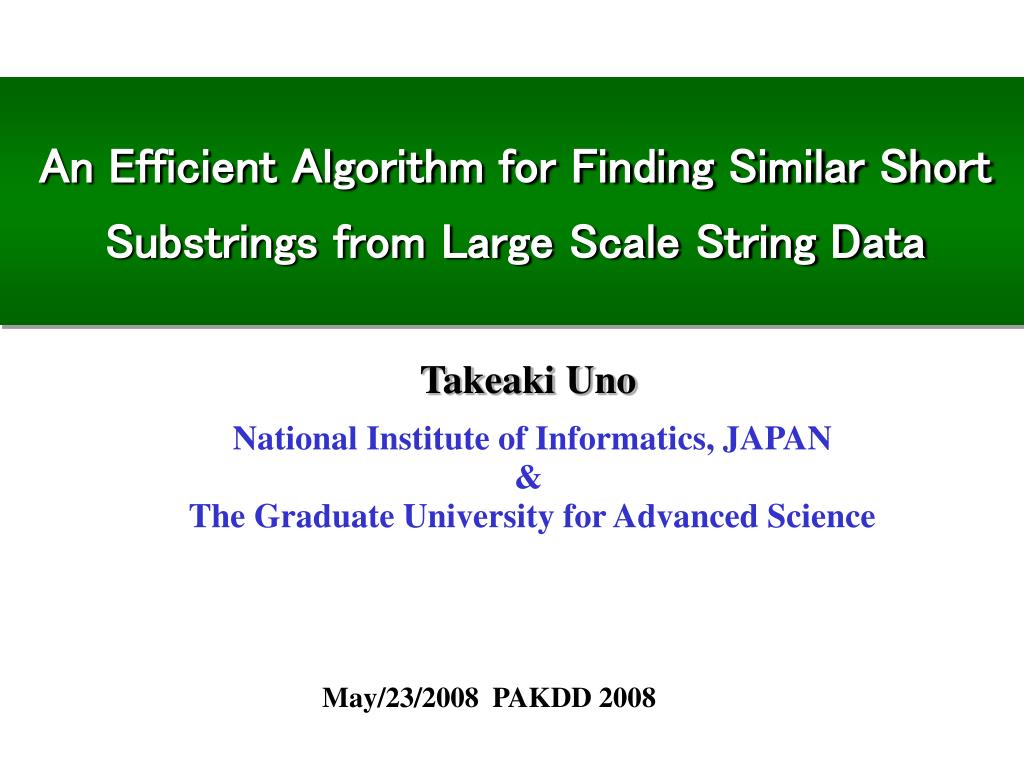 An Efficient Algorithm for Finding Similar Short Substrings from Large Scale String Data

Takeaki Uno

National Institute of Informatics, JAPAN
&
The Graduate University for Advanced Science

May/23/2008 PAKDD 2008